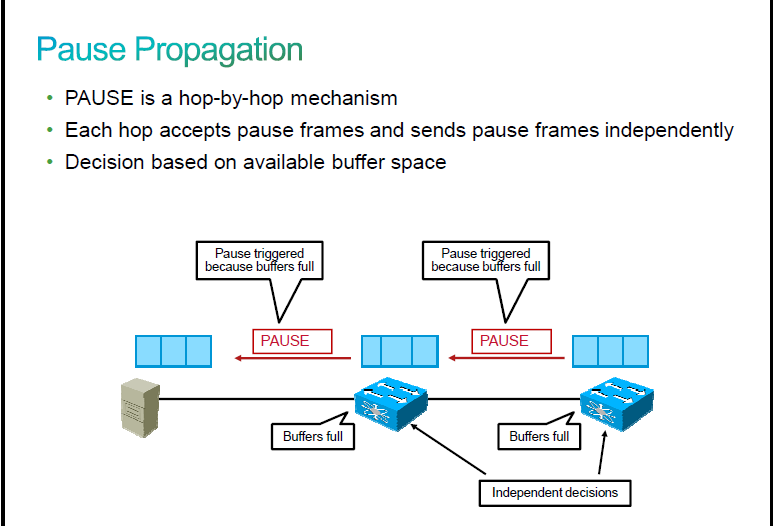 Pause Propagation

• PAUSE is a hop-by-hop mechanism
• Each hop accepts pause frames and sends pause frames independently
• Decision based on available buffer space

Pause triggered because buffers full

Pause triggered because buffers full

PAUSE

PAUSE

Buffers full

Buffers full

Independent decisions